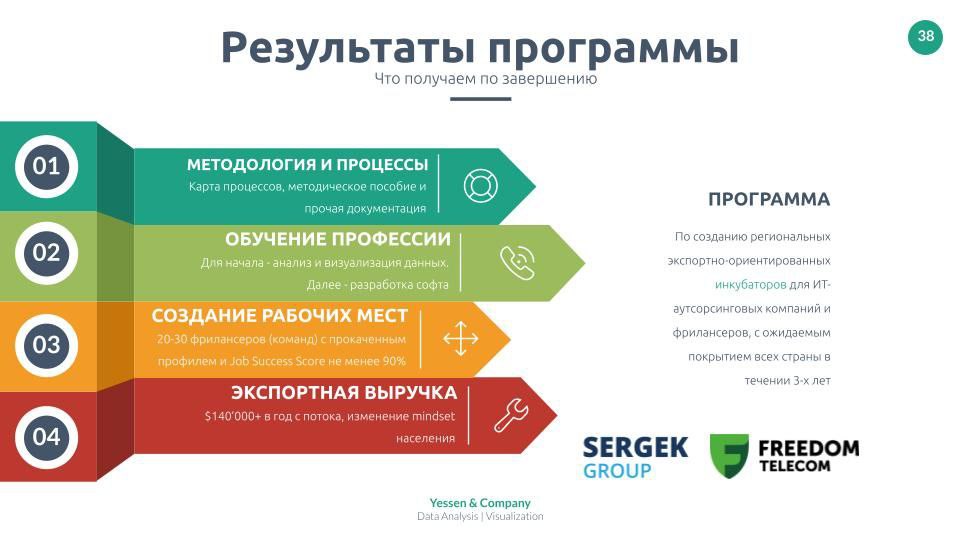 Результаты программы

Что получаем по завершению

38

01

МЕТОДОЛОГИЯ И ПРОЦЕССЫ

Карта процессов, методическое пособие и прочая документация

02

ОБУЧЕНИЕ ПРОФЕССИИ

Для начала - анализ и визуализация данных. Далее - разработка софта

03

СОЗДАНИЕ РАБОЧИХ МЕСТ

20-30 фрилансеров (команд) с прокаченным профилем и Job Success Score не менее 90%

04

ЭКСПОРТНАЯ ВЫРУЧКА

$140'000+ в год с потока, изменение mindset населения

ПРОГРАММА

По созданию региональных экспортно-ориентированных инкубаторов для ИТ-аутсорсинговых компаний и фрилансеров, с ожидаемым покрытием всех страны в течении 3-х лет

SERGEK GROUP

FREEDOM TELECOM

Yessen & Company
Data Analysis | Visualization